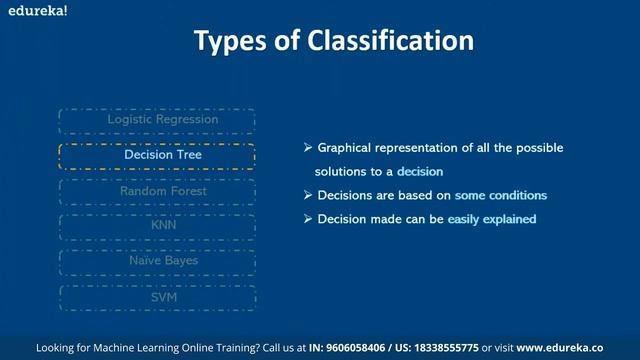 edureka!

Types of Classification

Logistic Regression

Decision Tree

Random Forest

KNN

Naïve Bayes

SVM

➢ Graphical representation of all the possible solutions to a decision

➢ Decisions are based on some conditions

➢ Decision made can be easily explained

Looking for Machine Learning Online Training? Call us at IN: 9606058406 / US: 18338555775 or visit www.edureka.co